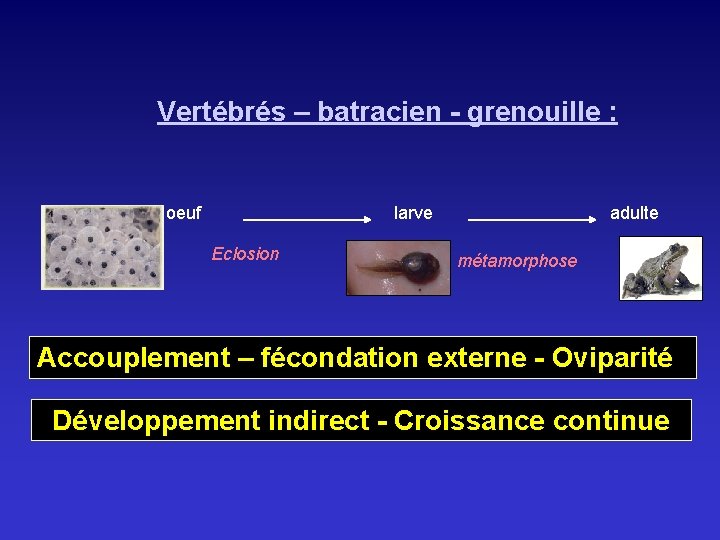 Vertébrés – batracien - grenouille :

oeuf

larve

adulte

Eclosion

métamorphose

Accouplement – fécondation externe - Oviparité

Développement indirect - Croissance continue